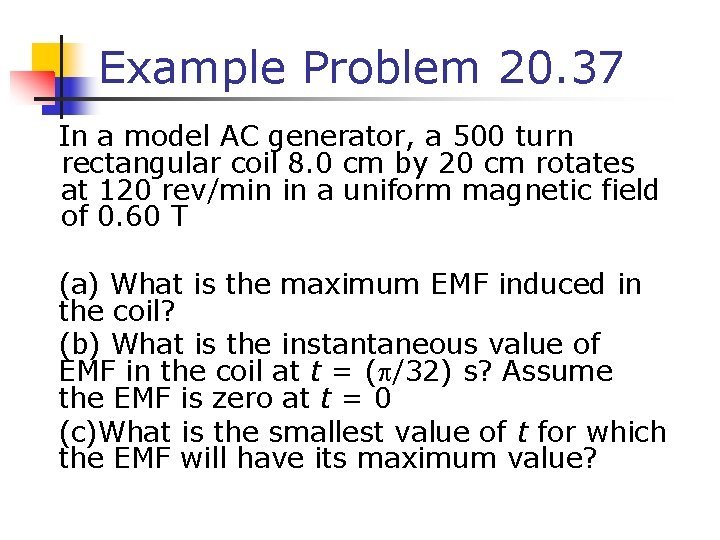 Example Problem 20.37

In a model AC generator, a 500 turn rectangular coil 8.0 cm by 20 cm rotates at 120 rev/min in a uniform magnetic field of 0.60 T

(a) What is the maximum EMF induced in the coil?

(b) What is the instantaneous value of EMF in the coil at $t = (\pi/32)$ s? Assume the EMF is zero at $t = 0$

(c)What is the smallest value of $t$ for which the EMF will have its maximum value?